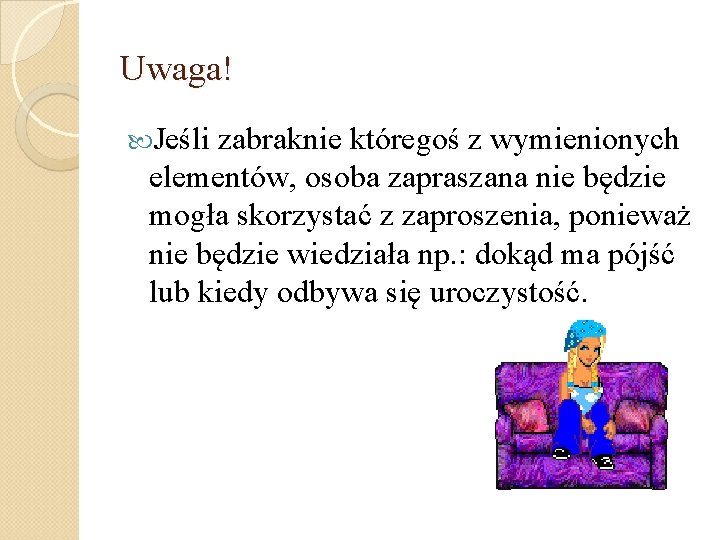 Uwaga!

Jeśli zabraknie któregoś z wymienionych elementów, osoba zapraszana nie będzie mogła skorzystać z zaproszenia, ponieważ nie będzie wiedziała np.: dokąd ma pójść lub kiedy odbywa się uroczystość.